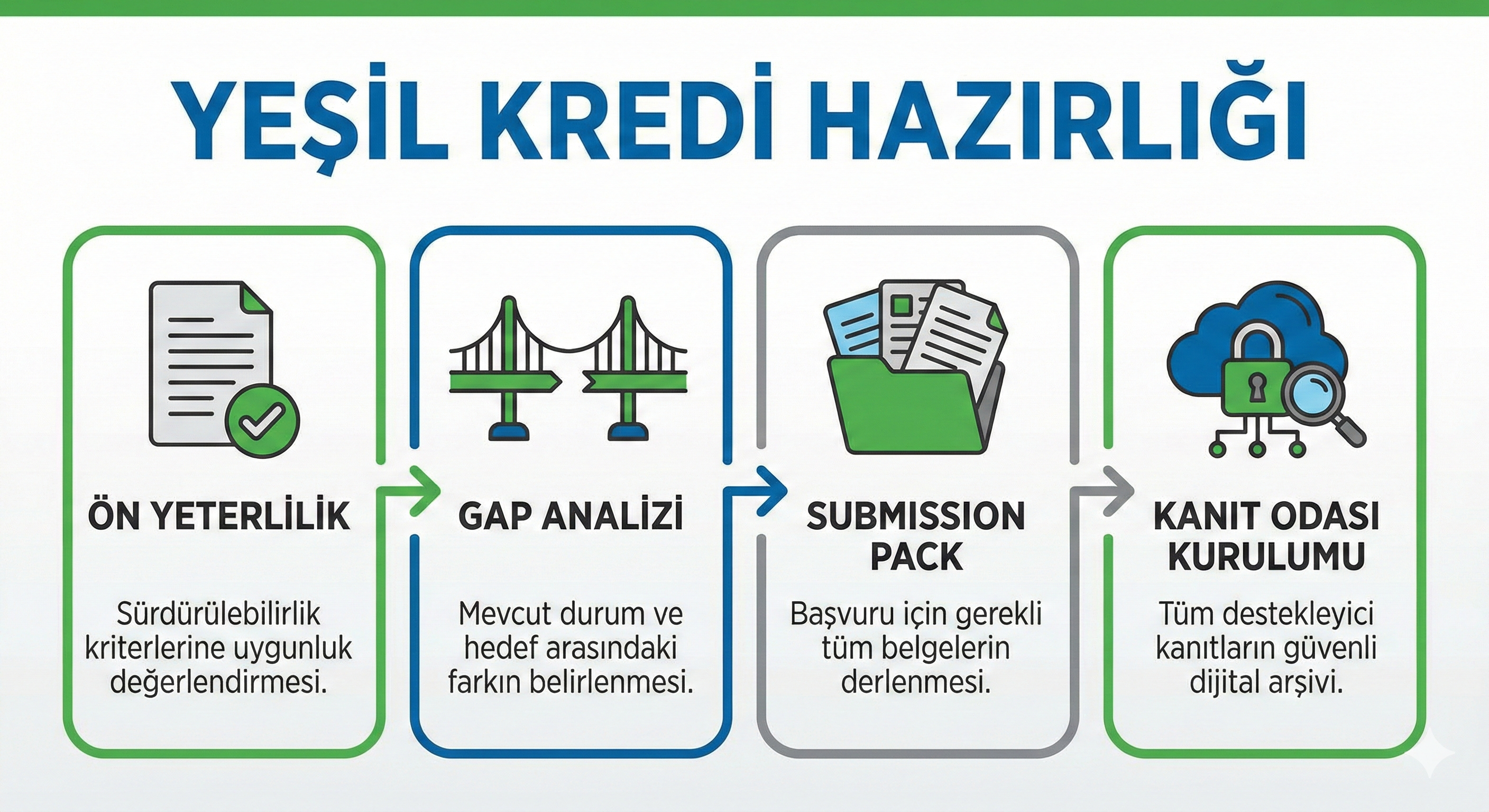 YEŞİL KREDİ HAZIRLIĞI

ÖN YETERLİLİK

Sürdürülebilirlik kriterlerine uygunluk değerlendirmesi.

GAP ANALİZİ

Mevcut durum ve hedef arasındaki farkın belirlenmesi.

SUBMISSION PACK

Başvuru için gerekli tüm belgelerin derlenmesi.

KANIT ODASI KURULUMU

Tüm destekleyici kanıtların güvenli dijital arşivi.